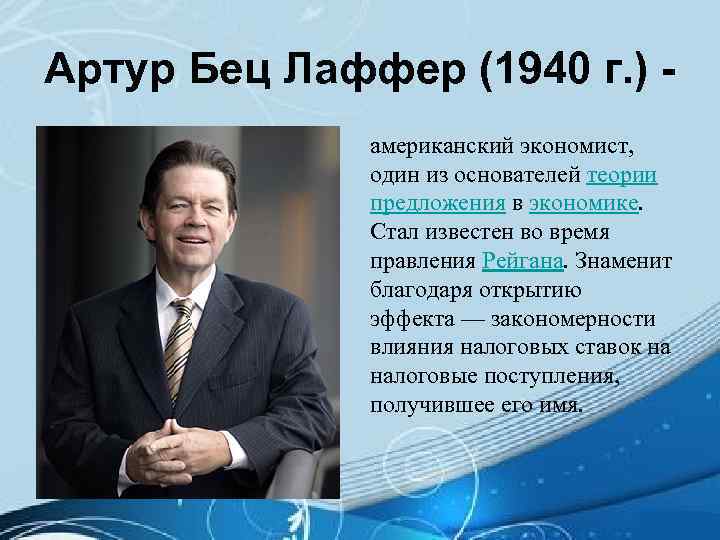 Артур Бец Лаффер (1940 г.) -

американский экономист, один из основателей теории предложения в экономике. Стал известен во время правления Рейгана. Знаменит благодаря открытию эффекта — закономерности влияния налоговых ставок на налоговые поступления, получившее его имя.